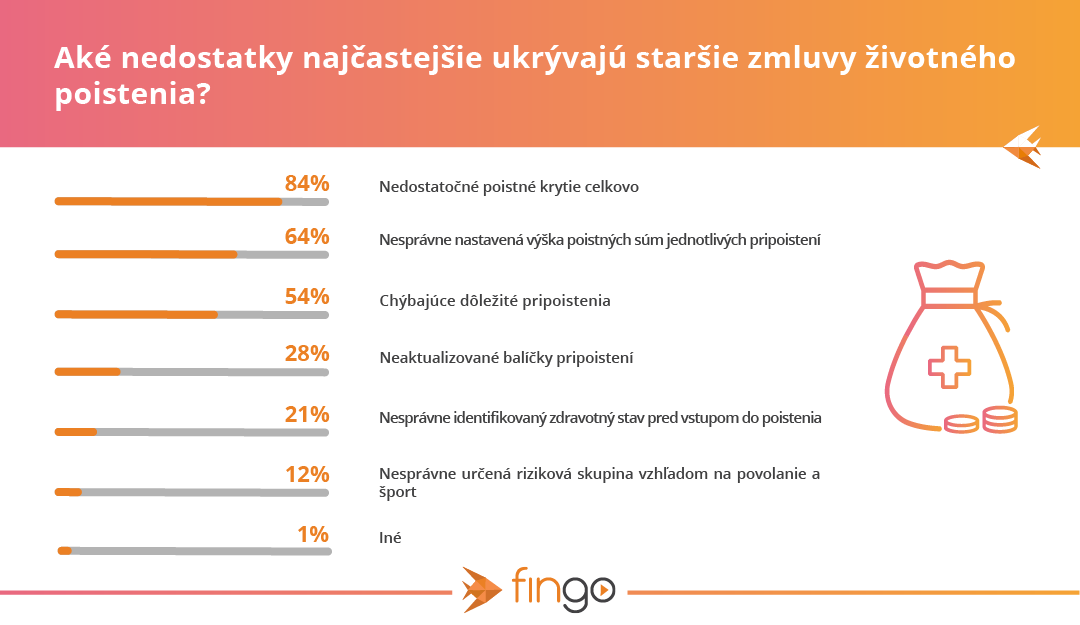 Aké nedostatky najčastejšie ukrývajú staršie zmluvy životného poistenia?

84%
Nedostatočné poistné krytie celkovo

64%
Nesprávne nastavená výška poistných súm jednotlivých pripoistení

54%
Chýbajúce dôležité pripoistenia

28%
Neaktualizované balíčky pripoistení

21%
Nesprávne identifikovaný zdravotný stav pred vstupom do poistenia

12%
Nesprávne určená riziková skupina vzhľadom na povolanie a šport

1%
Iné

fingo